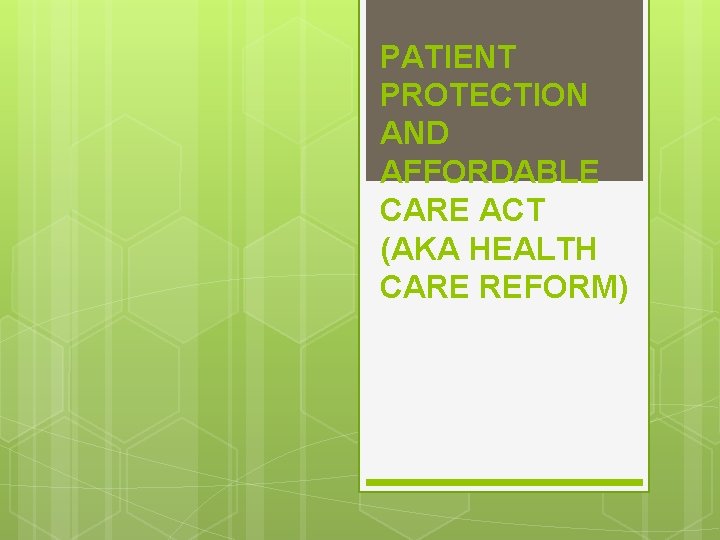 PATIENT PROTECTION AND AFFORDABLE CARE ACT (AKA HEALTH CARE REFORM)